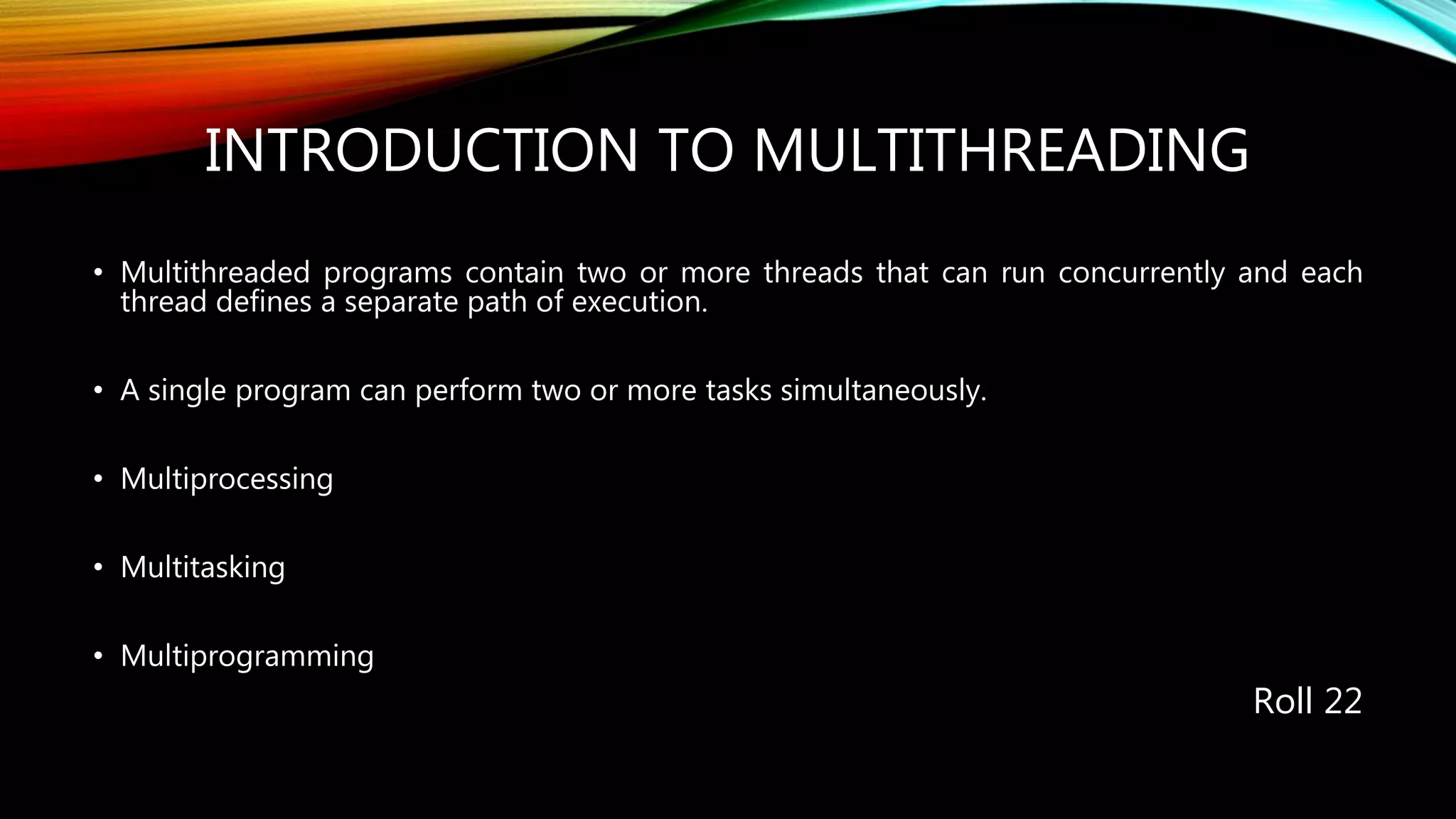 INTRODUCTION TO MULTITHREADING

• Multithreaded programs contain two or more threads that can run concurrently and each thread defines a separate path of execution.

• A single program can perform two or more tasks simultaneously.

• Multiprocessing

• Multitasking

• Multiprogramming

Roll 22